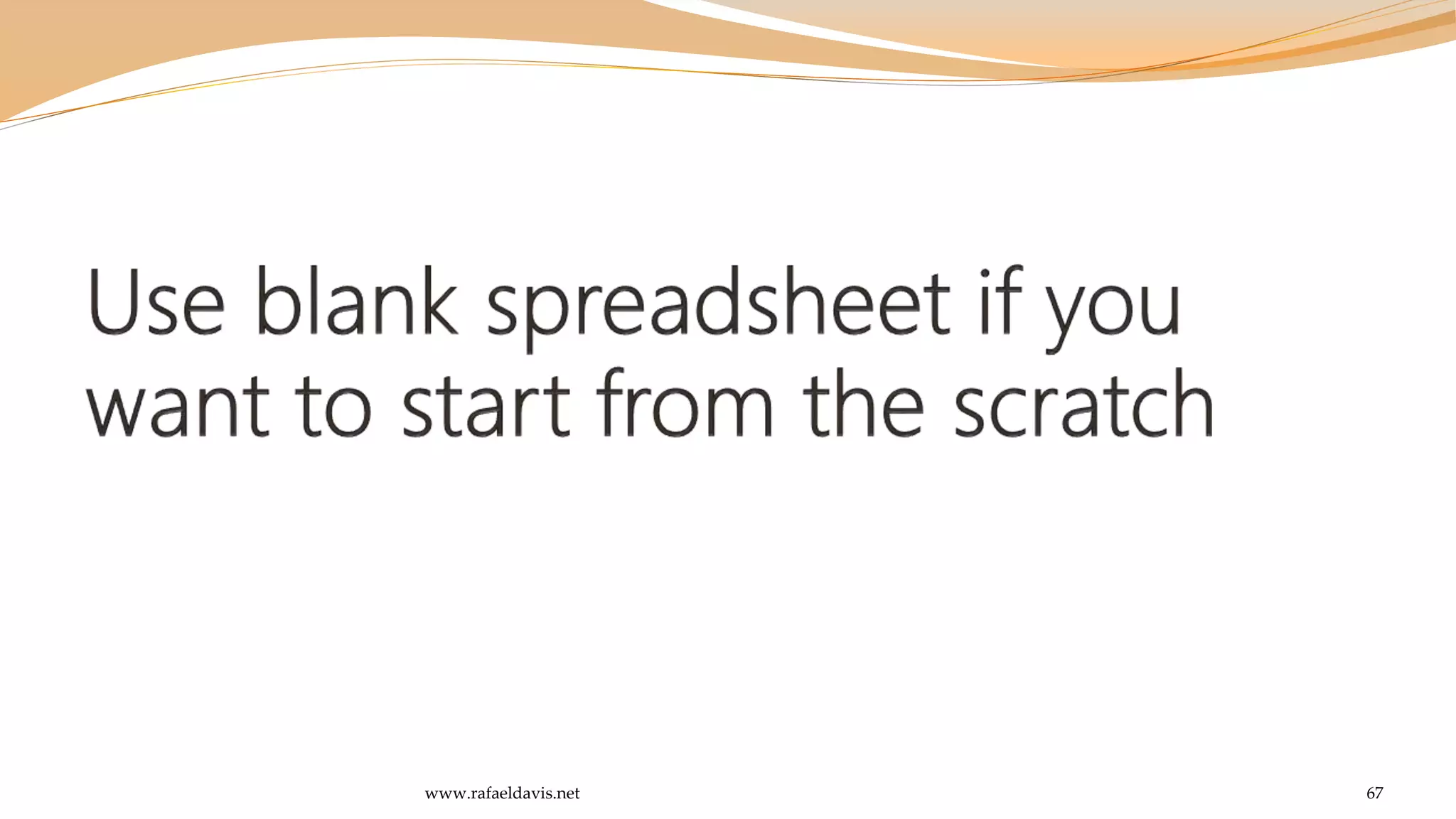 Use blank spreadsheet if you want to start from the scratch

www.rafaeldavis.net

67